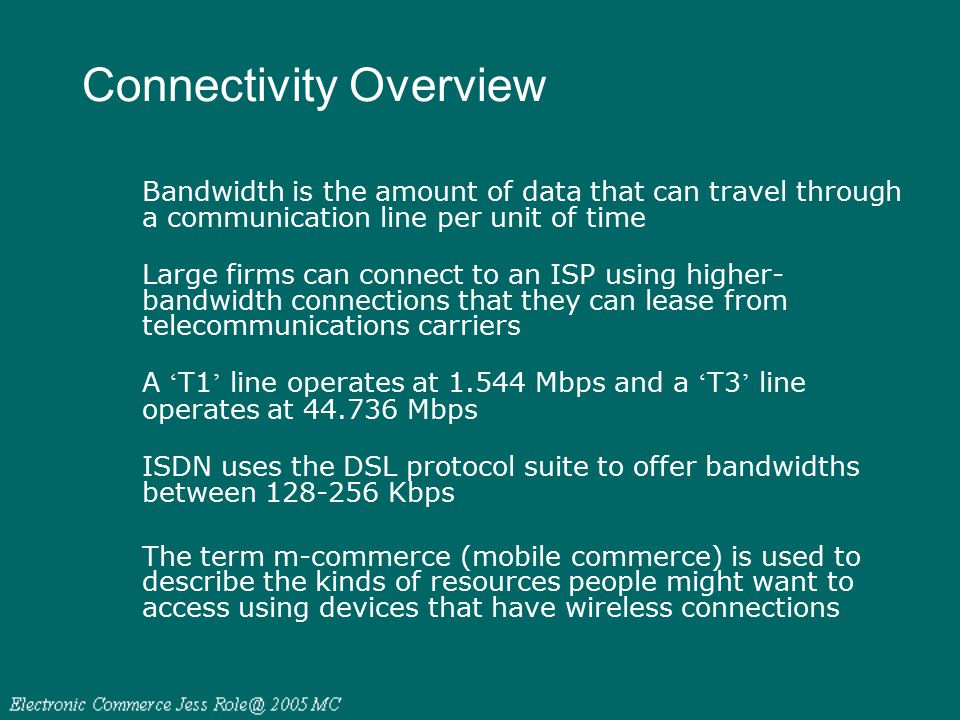 Connectivity Overview

Bandwidth is the amount of data that can travel through a communication line per unit of time

Large firms can connect to an ISP using higher-bandwidth connections that they can lease from telecommunications carriers

A ‘T1’ line operates at 1.544 Mbps and a ‘T3’ line operates at 44.736 Mbps

ISDN uses the DSL protocol suite to offer bandwidths between 128-256 Kbps

The term m-commerce (mobile commerce) is used to describe the kinds of resources people might want to access using devices that have wireless connections

Electronic Commerce Jess Role@ 2005 MC